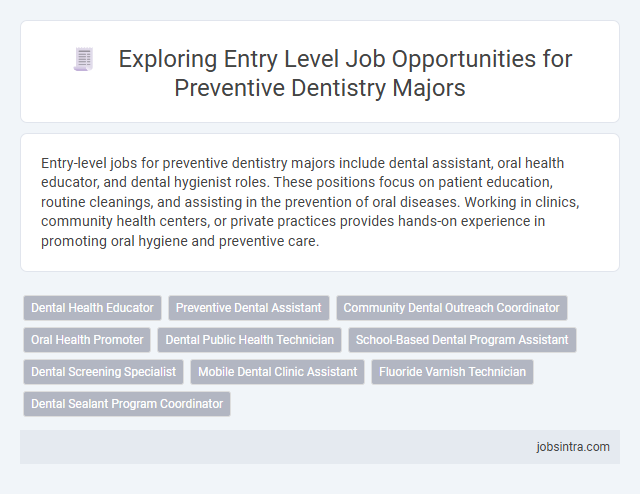 Exploring Entry Level Job Opportunities for Preventive Dentistry Majors

Entry-level jobs for preventive dentistry majors include dental assistant, oral health educator, and dental hygienist roles. These positions focus on patient education, routine cleanings, and assisting in the prevention of oral diseases. Working in clinics, community health centers, or private practices provides hands-on experience in promoting oral hygiene and preventive care.

Dental Health Educator
Preventive Dental Assistant
Community Dental Outreach Coordinator
Oral Health Promoter
Dental Public Health Technician
School-Based Dental Program Assistant
Dental Screening Specialist
Mobile Dental Clinic Assistant
Fluoride Varnish Technician
Dental Sealant Program Coordinator

jobsintra.com